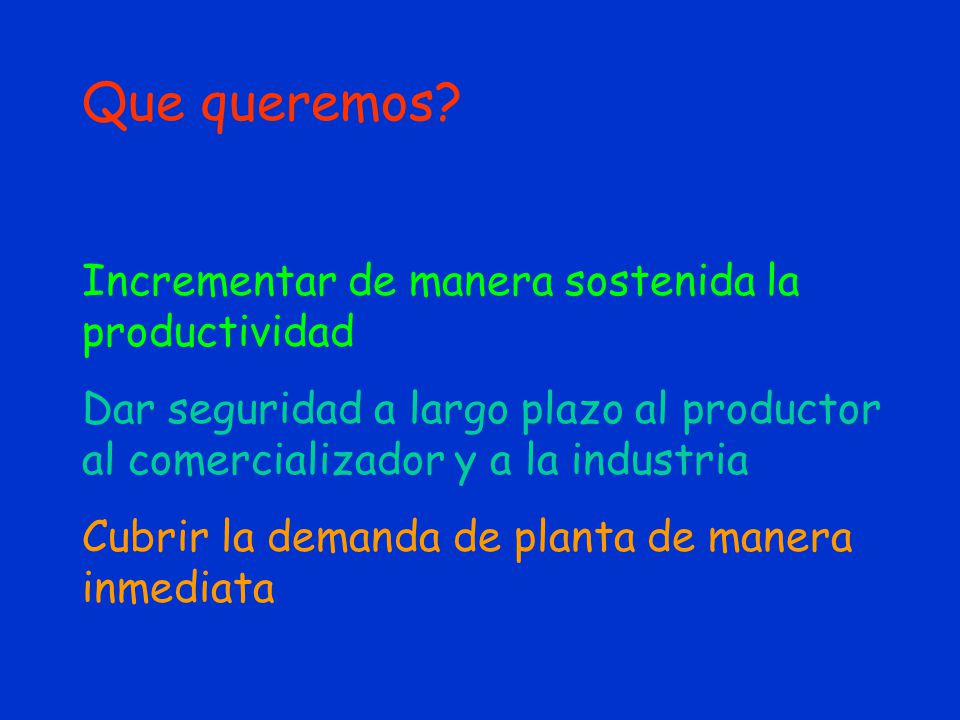 Que queremos?

Incrementar de manera sostenida la productividad

Dar seguridad a largo plazo al productor al comercializador y a la industria

Cubrir la demanda de planta de manera inmediata